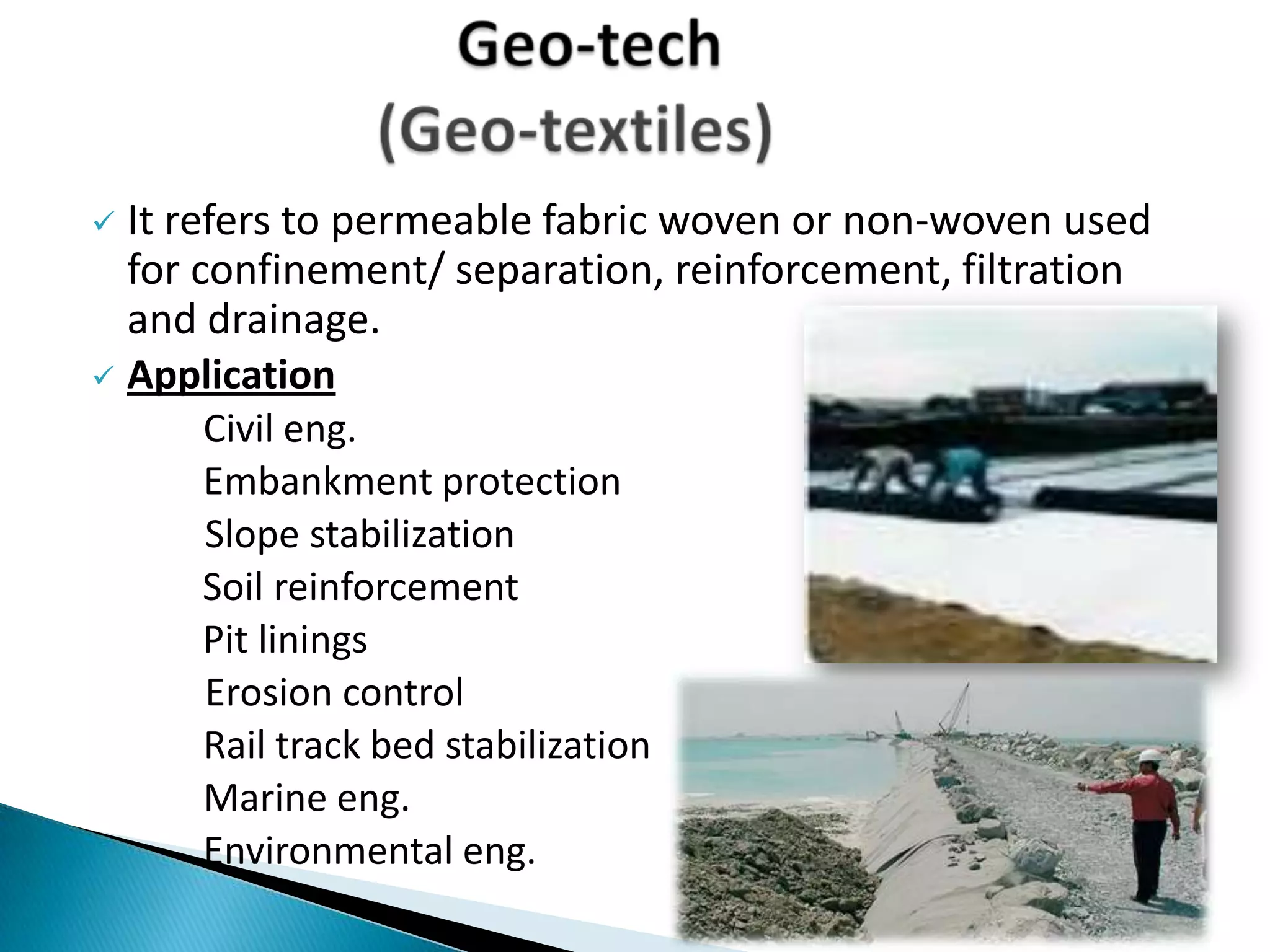 Geo-tech
(Geo-textiles)

✓ It refers to permeable fabric woven or non-woven used for confinement/ separation, reinforcement, filtration and drainage.

✓ Application

Civil eng.
Embankment protection
Slope stabilization
Soil reinforcement
Pit linings
Erosion control
Rail track bed stabilization
Marine eng.
Environmental eng.